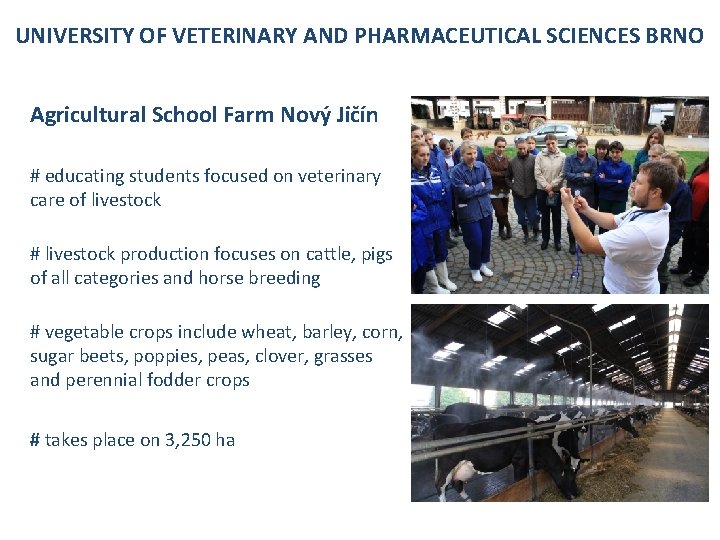 UNIVERSITY OF VETERINARY AND PHARMACEUTICAL SCIENCES BRNO

Agricultural School Farm Nový Jičín

# educating students focused on veterinary care of livestock

# livestock production focuses on cattle, pigs of all categories and horse breeding

# vegetable crops include wheat, barley, corn, sugar beets, poppies, peas, clover, grasses and perennial fodder crops

# takes place on 3,250 ha